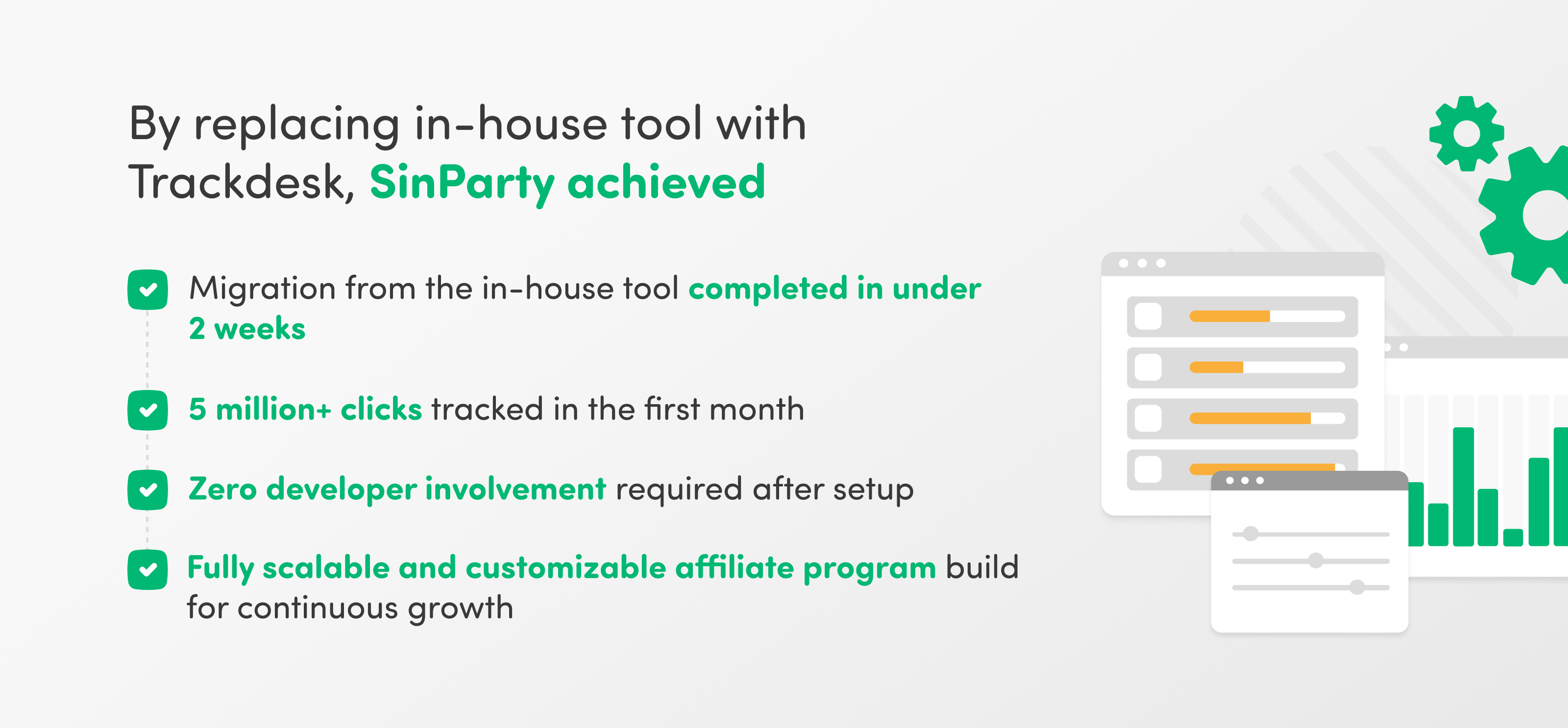 By replacing in-house tool with Trackdesk, SinParty achieved

Migration from the in-house tool completed in under 2 weeks

5 million+ clicks tracked in the first month

Zero developer involvement required after setup

Fully scalable and customizable affiliate program build for continuous growth